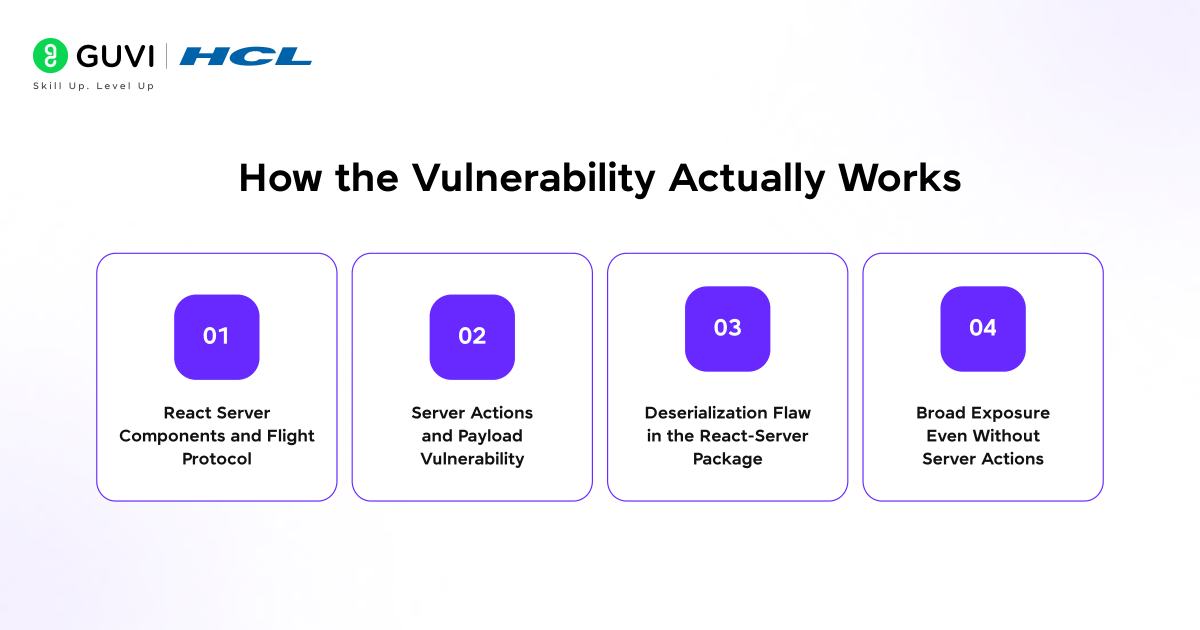 GUVI | HCL
Skill Up. Level Up

How the Vulnerability Actually Works

01
React Server Components and Flight Protocol

02
Server Actions and Payload Vulnerability

03
Deserialization Flaw in the React-Server Package

04
Broad Exposure Even Without Server Actions